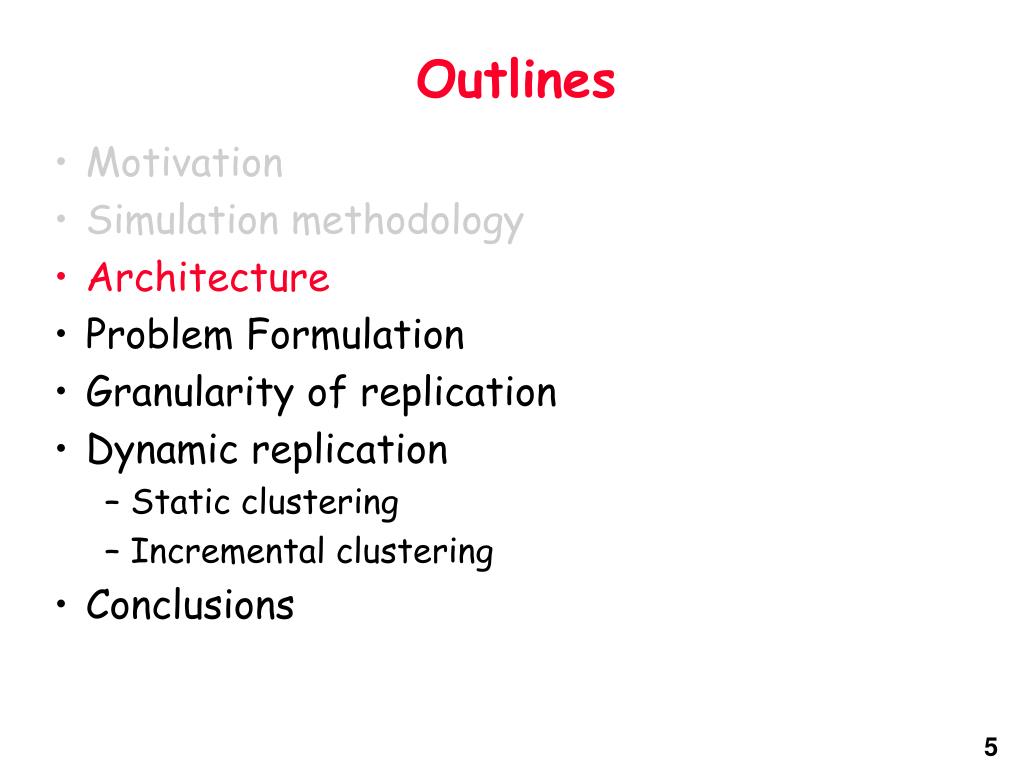 Outlines

• Motivation
• Simulation methodology
• Architecture
• Problem Formulation
• Granularity of replication
• Dynamic replication
– Static clustering
– Incremental clustering
• Conclusions

5